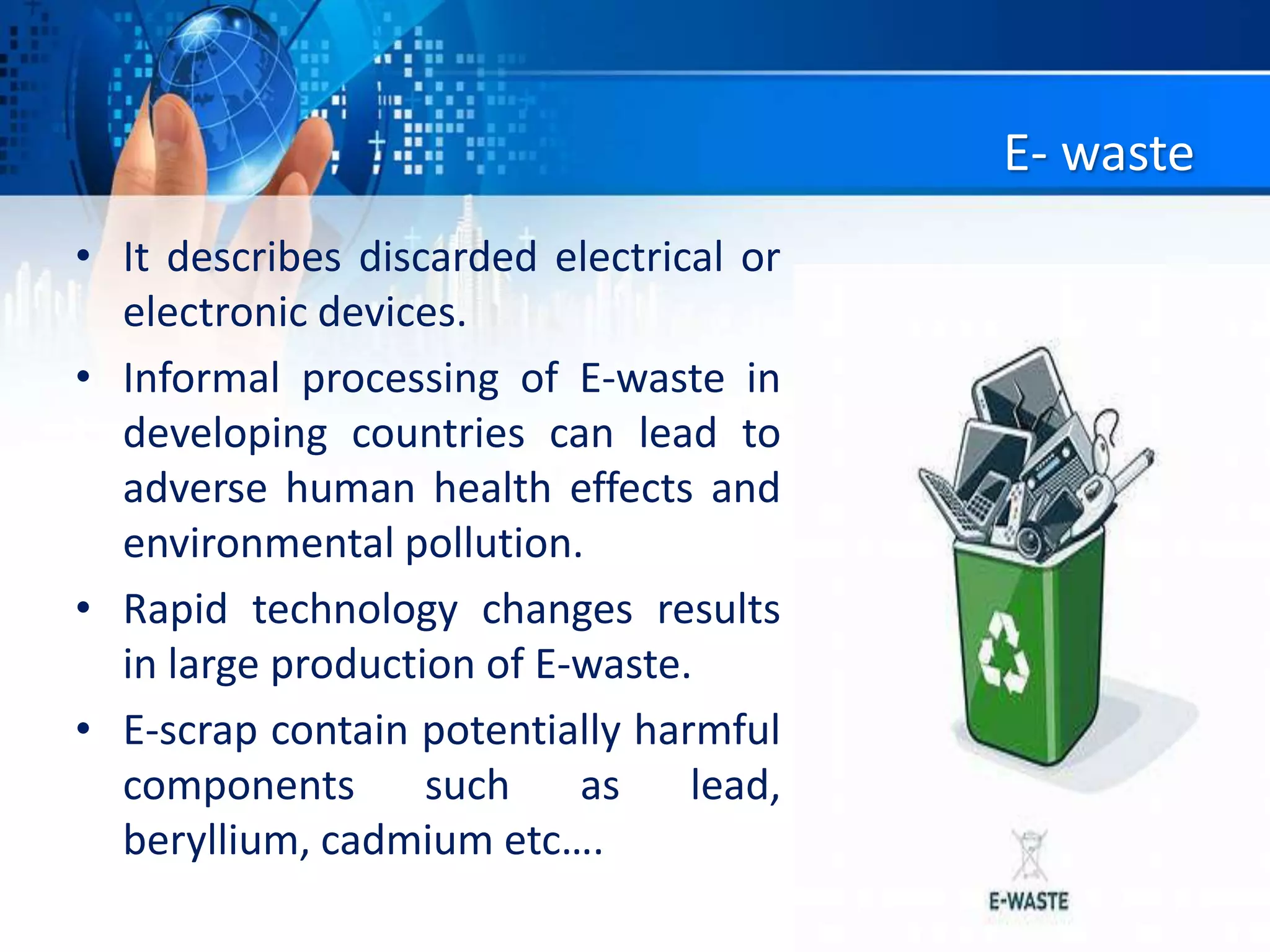 E- waste

• It describes discarded electrical or electronic devices.
• Informal processing of E-waste in developing countries can lead to adverse human health effects and environmental pollution.
• Rapid technology changes results in large production of E-waste.
• E-scrap contain potentially harmful components such as lead, beryllium, cadmium etc….

E-WASTE